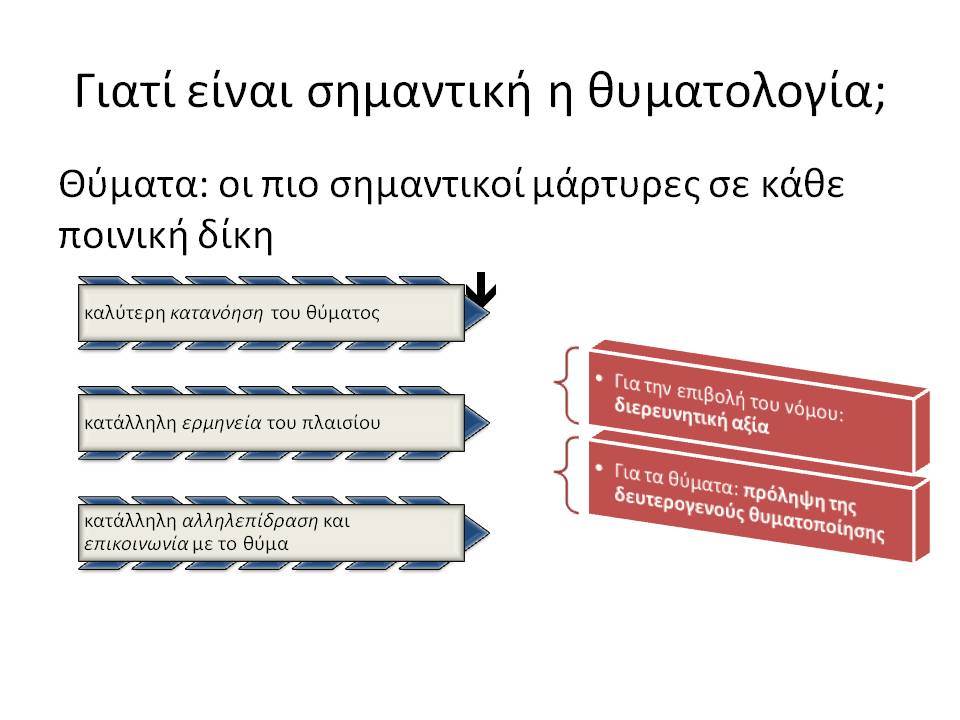 Γιατί είναι σημαντική η θυματολογία;

Θύματα: οι πιο σημαντικοί μάρτυρες σε κάθε ποινική δίκη

καλύτερη κατανόηση του θύματος

κατάλληλη ερμηνεία του πλαισίου

κατάλληλη αλληλεπίδραση και επικοινωνία με το θύμα

• Για την επιβολή του νόμου: διερευνητική αξία

• Για τα θύματα: πρόληψη της δευτερογενούς θυματοποίησης